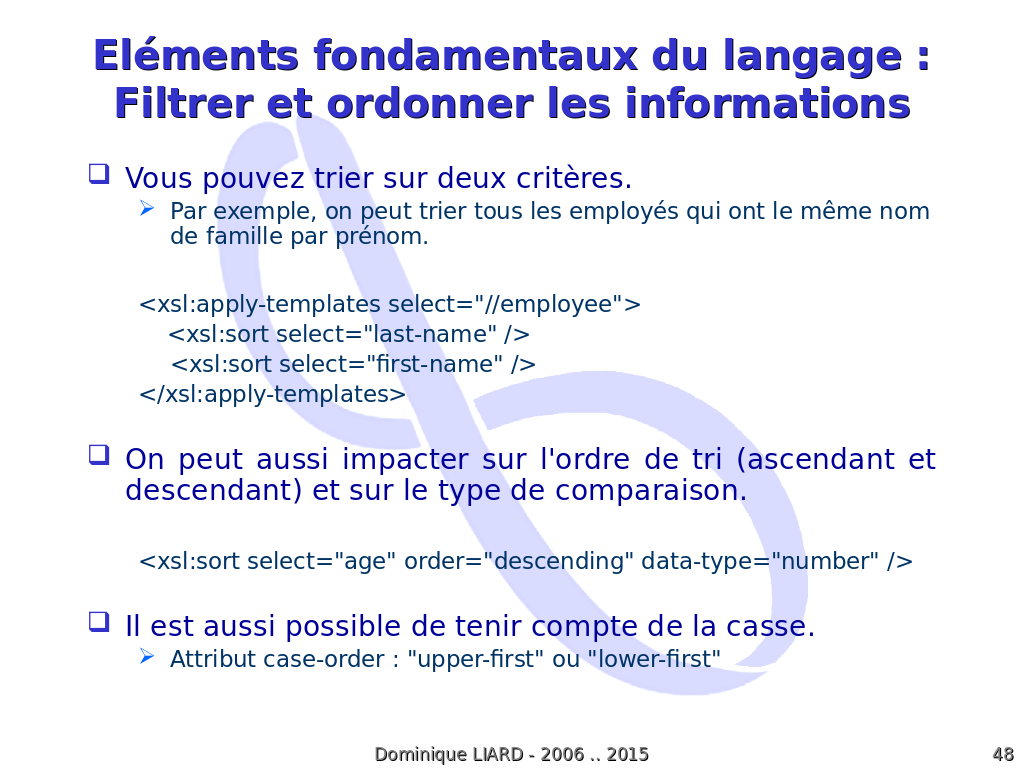 Eléments fondamentaux du langage : Filtrer et ordonner les informations

Vous pouvez trier sur deux critères.

Par exemple, on peut trier tous les employés qui ont le même nom de famille par prénom.

<xsl:apply-templates select="//employee">
<xsl:sort select="last-name" />
<xsl:sort select="first-name" />
</xsl:apply-templates>

On peut aussi impacter sur l'ordre de tri (ascendant et descendant) et sur le type de comparaison.

<xsl:sort select="age" order="descending" data-type="number" />

Il est aussi possible de tenir compte de la casse.

Attribut case-order : "upper-first" ou "lower-first"

Dominique LIARD - 2006 .. 2015

48